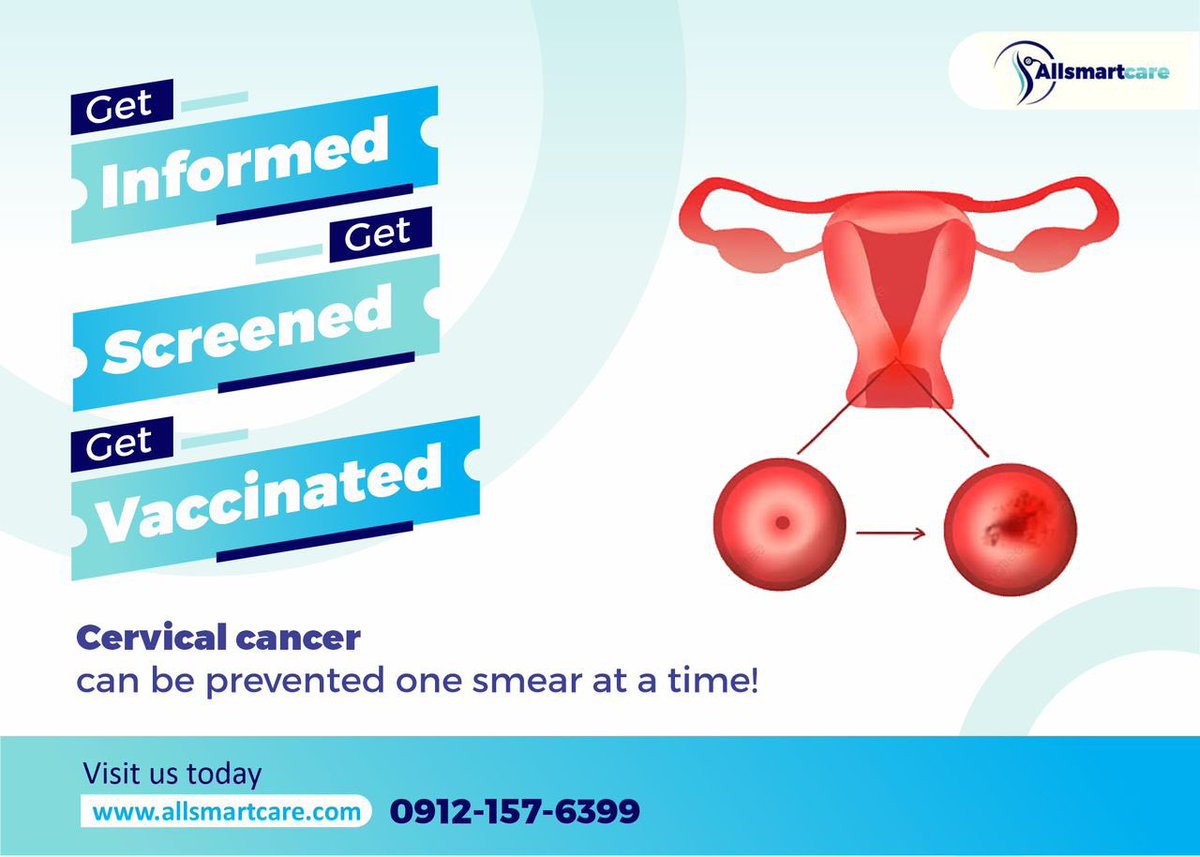 Allsmartcare

Get
Informed
Get
Screened
Get
Vaccinated

Cervical cancer
can be prevented one smear at a time!

Visit us today
www.allsmartcare.com 0912-157-6399